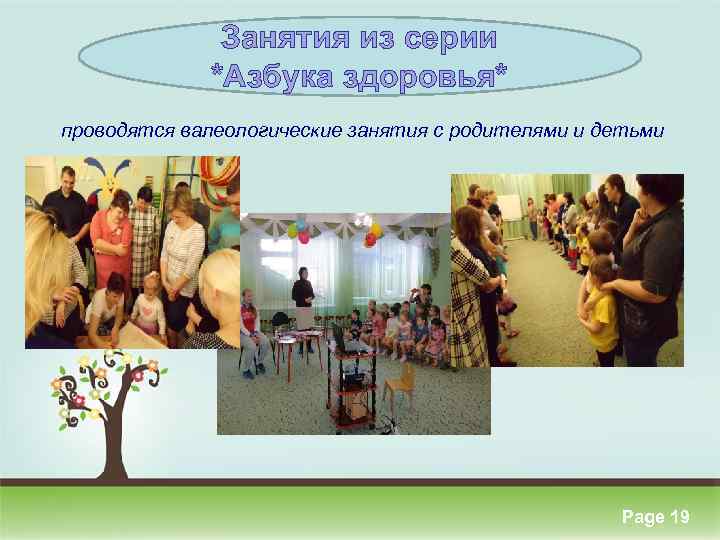 Занятия из серии
*Азбука здоровья*

проводятся валеологические занятия с родителями и детьми

Page 19